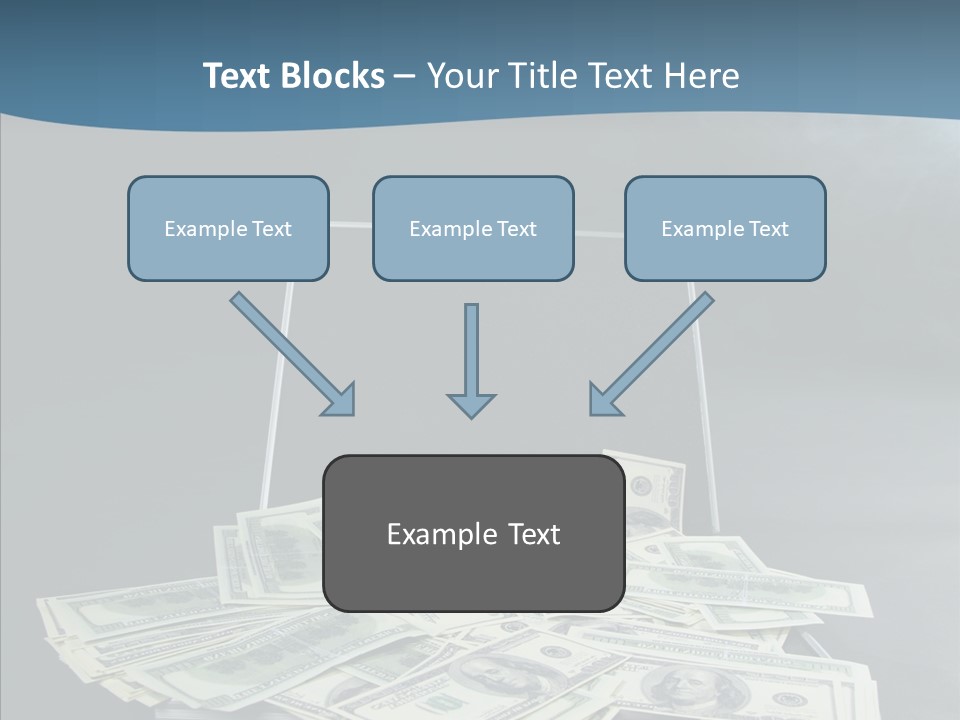 Text Blocks – Your Title Text Here

Example Text

Example Text

Example Text

Example Text